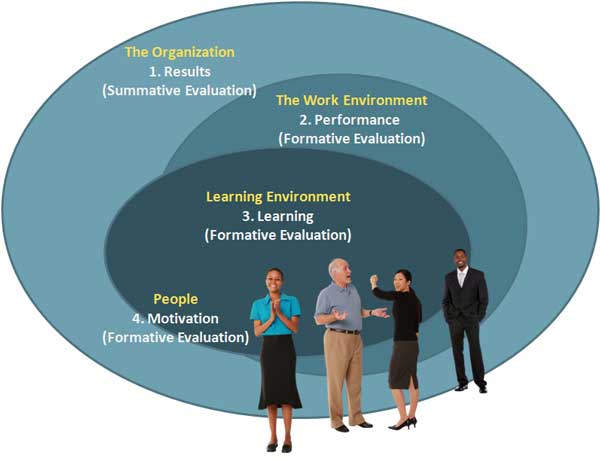 The Organization
1. Results
(Summative Evaluation)

The Work Environment
2. Performance
(Formative Evaluation)

Learning Environment
3. Learning
(Formative Evaluation)

People
4. Motivation
(Formative Evaluation)